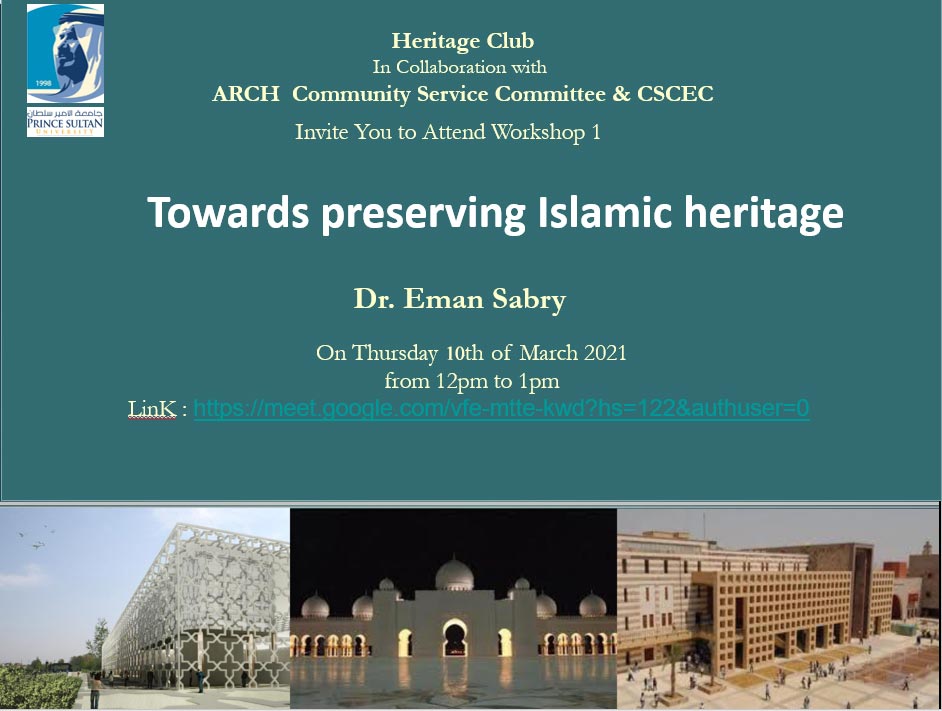 1998
جامعة الأمير سلطان
PRINCE SULTAN
UNIVERSITY

Heritage Club
In Collaboration with
ARCH Community Service Committee & CSCEC
Invite You to Attend Workshop 1

Towards preserving Islamic heritage

Dr. Eman Sabry

On Thursday 10th of March 2021
from 12pm to 1pm
LinK : https://meet.google.com/vfe-mtte-kwd?hs=122&authuser=0